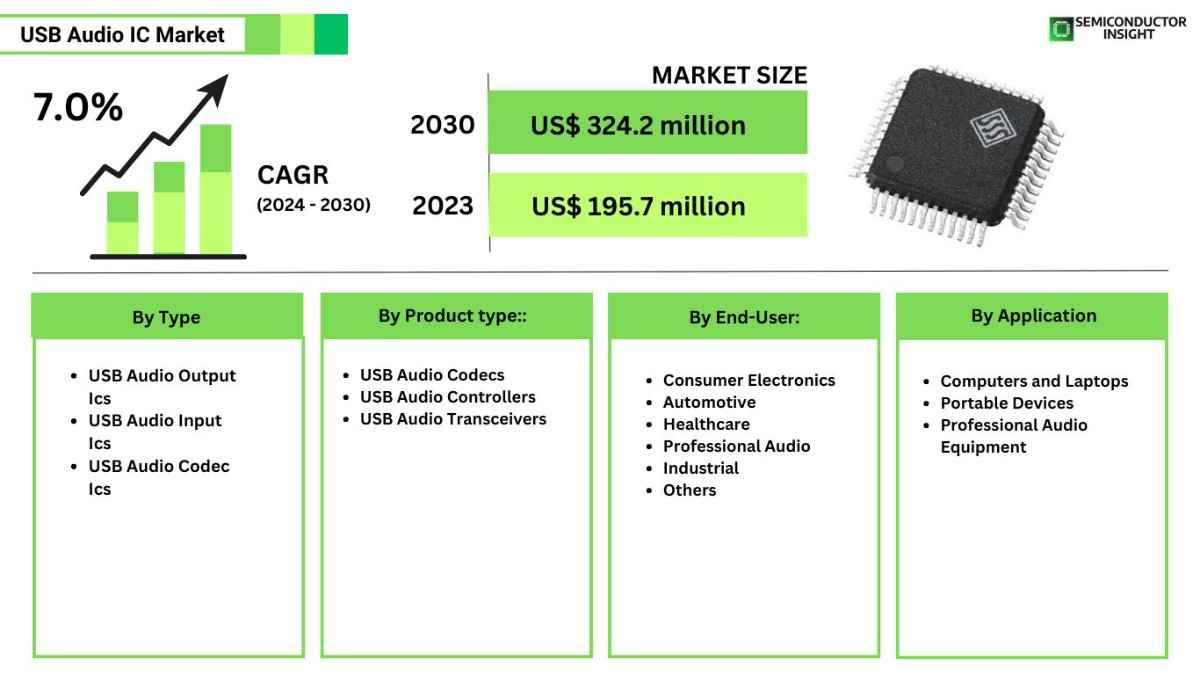 USB Audio IC Market

SEMICONDUCTOR INSIGHT

7.0%

CAGR
(2024 - 2030)

MARKET SIZE

2030 US$ 324.2 million

2023 US$ 195.7 million

By Type

- USB Audio Output Ics
- USB Audio Input Ics
- USB Audio Codec Ics

By Product type::

- USB Audio Codecs
- USB Audio Controllers
- USB Audio Transceivers

By End-User:

- Consumer Electronics
- Automotive
- Healthcare
- Professional Audio
- Industrial
- Others

By Application

- Computers and Laptops
- Portable Devices
- Professional Audio Equipment